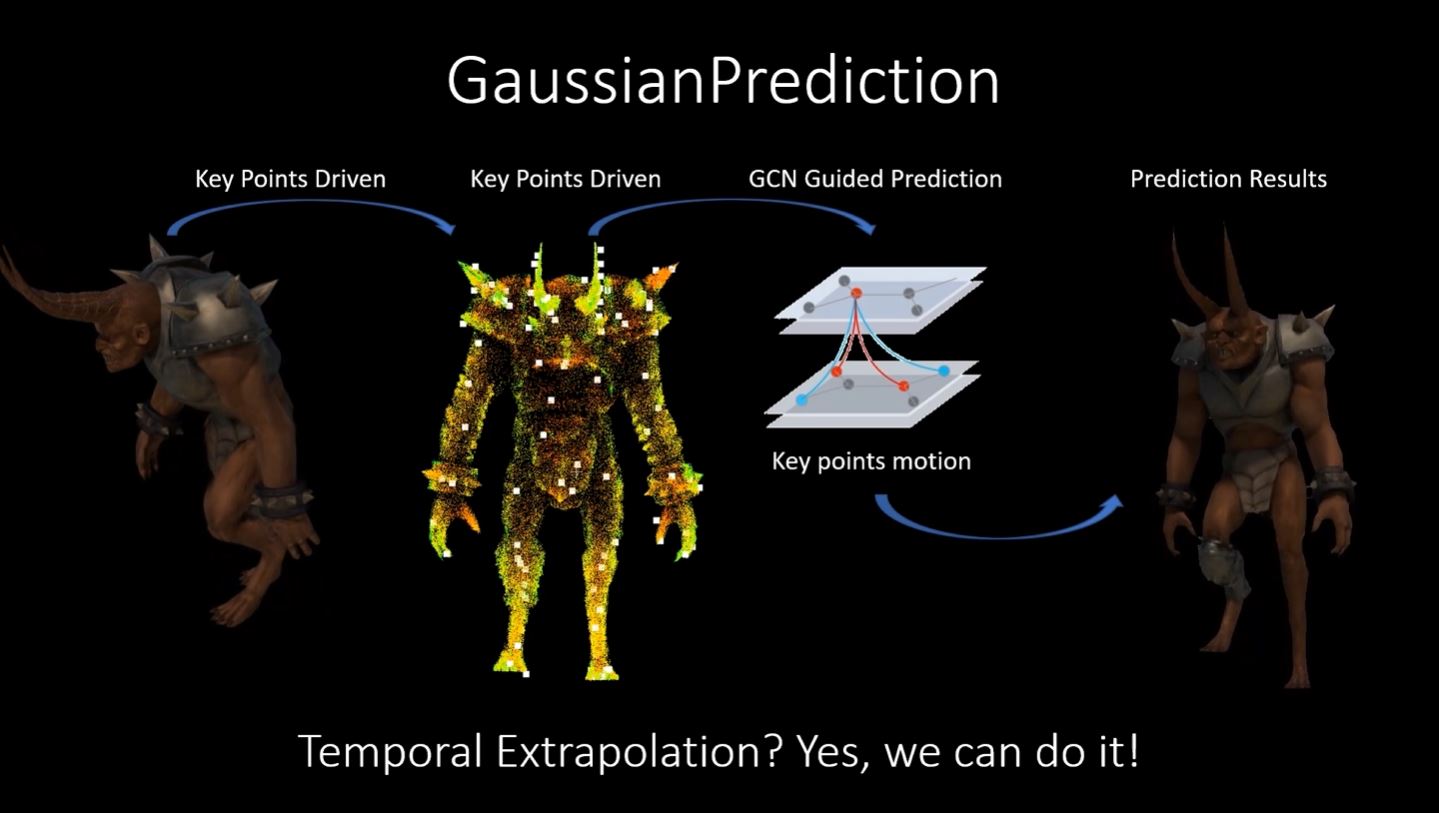 GaussianPrediction

Key Points Driven

Key Points Driven

GCN Guided Prediction

Prediction Results

Key points motion

Temporal Extrapolation? Yes, we can do it!